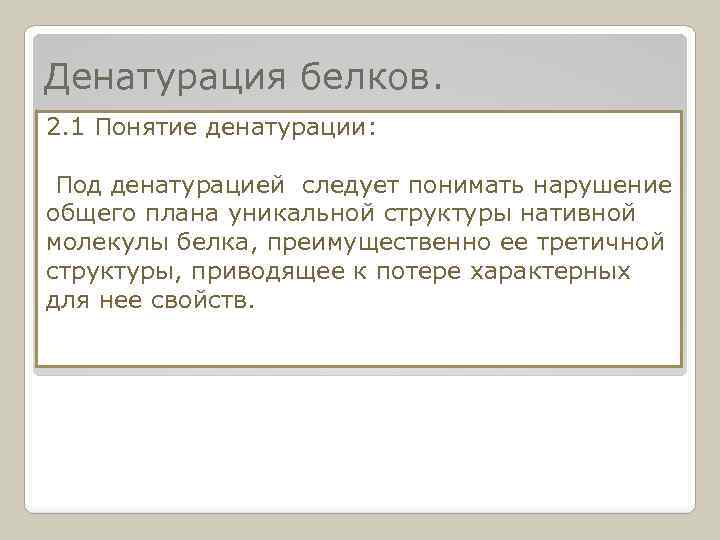 Денатурация белков.

2.1 Понятие денатурации:

Под денатурацией следует понимать нарушение общего плана уникальной структуры нативной молекулы белка, преимущественно ее третичной структуры, приводящее к потере характерных для нее свойств.